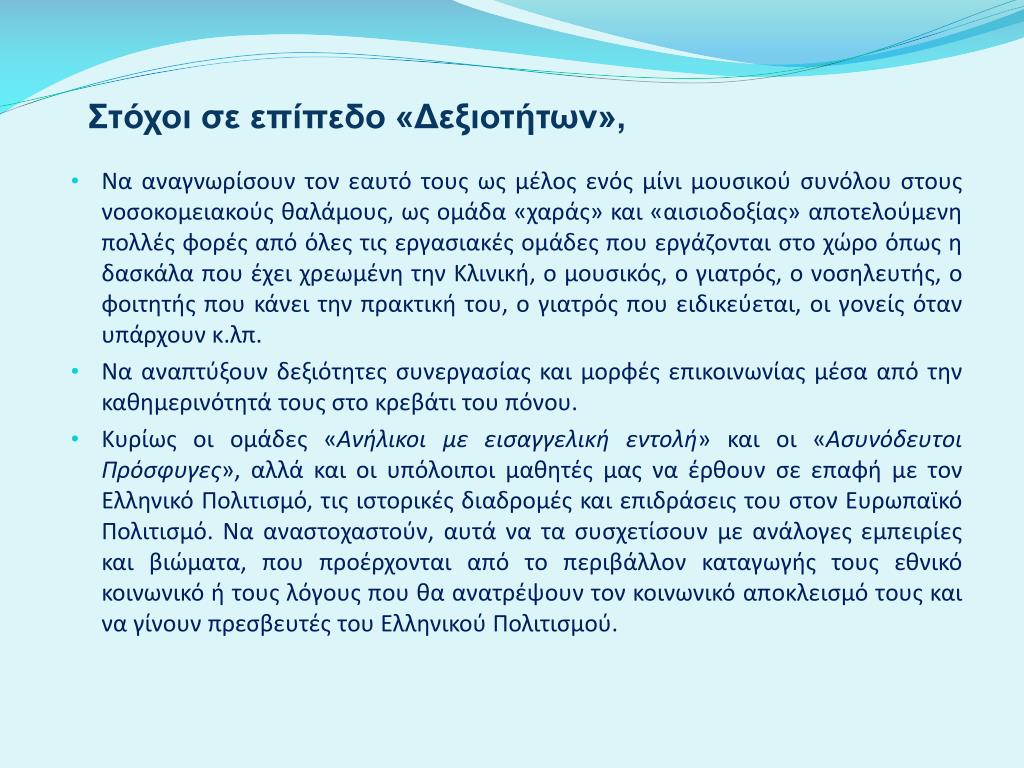 Στόχοι σε επίπεδο «Δεξιοτήτων»,

• Να αναγνωρίσουν τον εαυτό τους ως μέλος ενός μίνι μουσικού συνόλου στους νοσοκομειακούς θαλάμους, ως ομάδα «χαράς» και «αισιοδοξίας» αποτελούμενη πολλές φορές από όλες τις εργασιακές ομάδες που εργάζονται στο χώρο όπως η δασκάλα που έχει χρεωμένη την Κλινική, ο μουσικός, ο γιατρός, ο νοσηλευτής, ο φοιτητής που κάνει την πρακτική του, ο γιατρός που ειδικεύεται, οι γονείς όταν υπάρχουν κ.λπ.

• Να αναπτύξουν δεξιότητες συνεργασίας και μορφές επικοινωνίας μέσα από την καθημερινότητά τους στο κρεβάτι του πόνου.

• Κυρίως οι ομάδες «Ανήλικοι με εισαγγελική εντολή» και οι «Ασυνόδευτοι Πρόσφυγες», αλλά και οι υπόλοιποι μαθητές μας να έρθουν σε επαφή με τον Ελληνικό Πολιτισμό, τις ιστορικές διαδρομές και επιδράσεις του στον Ευρωπαϊκό Πολιτισμό. Να αναστοχαστούν, αυτά να τα συσχετίσουν με ανάλογες εμπειρίες και βιώματα, που προέρχονται από το περιβάλλον καταγωγής τους εθνικό κοινωνικό ή τους λόγους που θα ανατρέψουν τον κοινωνικό αποκλεισμό τους και να γίνουν πρεσβευτές του Ελληνικού Πολιτισμού.